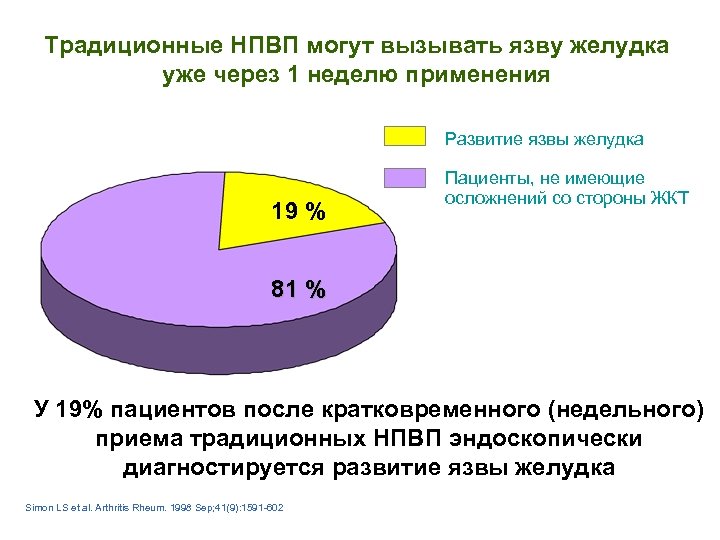 Традиционные НПВП могут вызывать язву желудка уже через 1 неделю применения

Развитие язвы желудка

Пациенты, не имеющие осложнений со стороны ЖКТ

19 %

81 %

У 19% пациентов после кратковременного (недельного) приема традиционных НПВП эндоскопически диагностируется развитие язвы желудка

Simon LS et al. Arthritis Rheum. 1998 Sep;41(9):1591-602